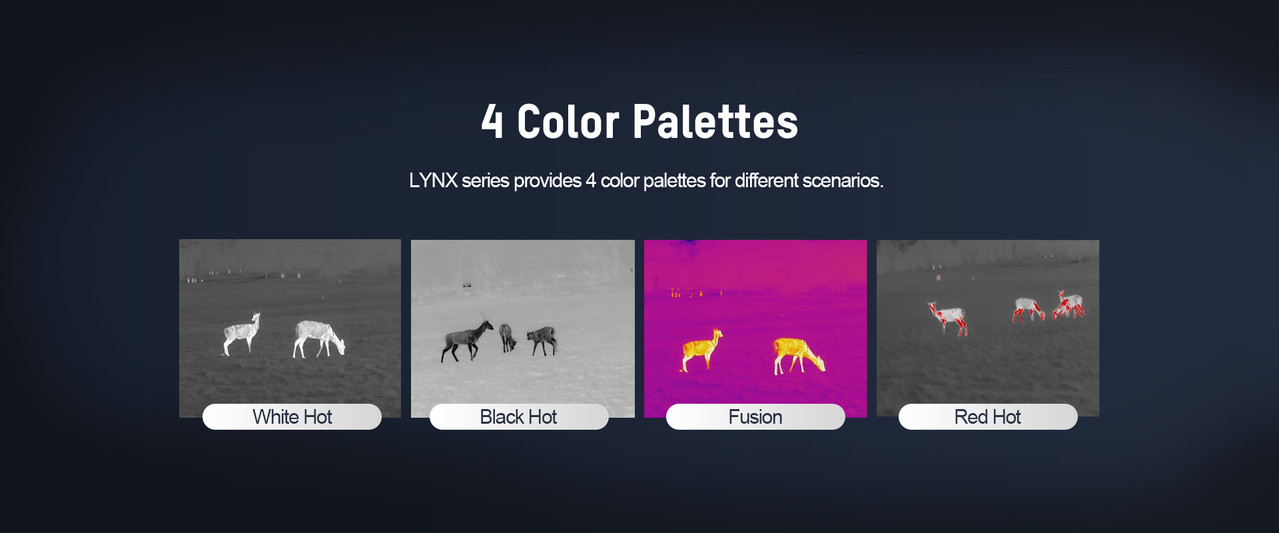 4 Color Palettes

LYNX series provides 4 color palettes for different scenarios.

White Hot

Black Hot

Fusion

Red Hot